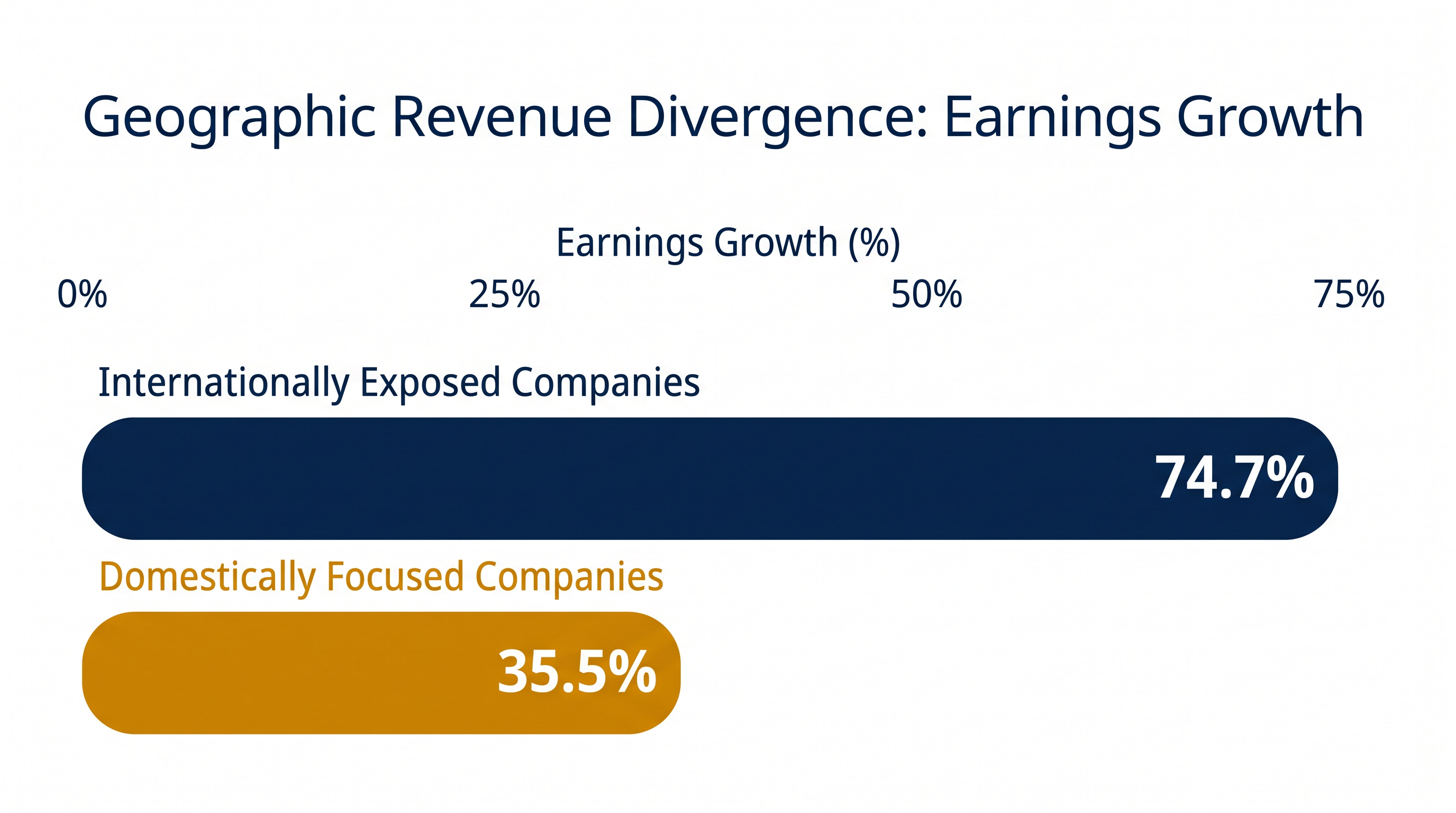 Geographic Revenue Divergence: Earnings Growth

Earnings Growth (%)

0%
25%
50%
75%

Internationally Exposed Companies

74.7%

Domestically Focused Companies

35.5%